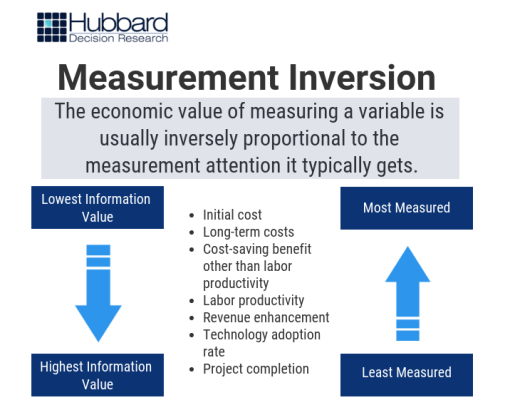 Hubbard
Decision Research

Measurement Inversion

The economic value of measuring a variable is usually inversely proportional to the measurement attention it typically gets.

Lowest Information Value

Highest Information Value

- Initial cost
- Long-term costs
- Cost-saving benefit other than labor productivity
- Labor productivity
- Revenue enhancement
- Technology adoption rate
- Project completion

Most Measured

Least Measured